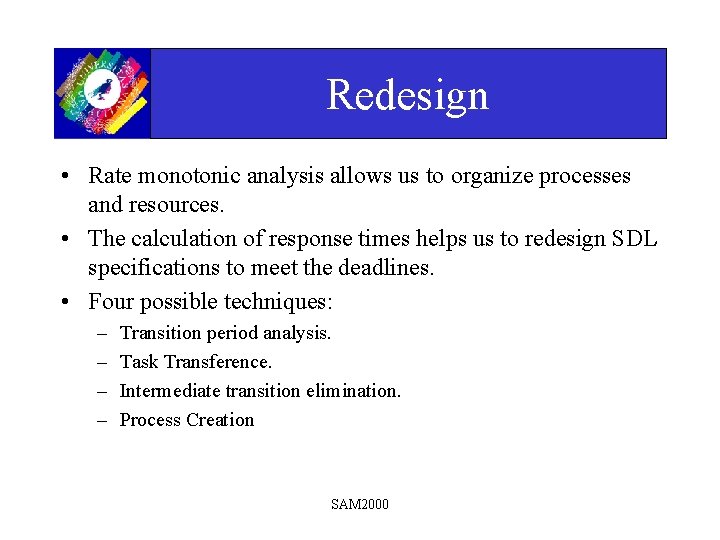 Redesign

• Rate monotonic analysis allows us to organize processes and resources.
• The calculation of response times helps us to redesign SDL specifications to meet the deadlines.
• Four possible techniques:
– Transition period analysis.
– Task Transference.
– Intermediate transition elimination.
– Process Creation

SAM2000